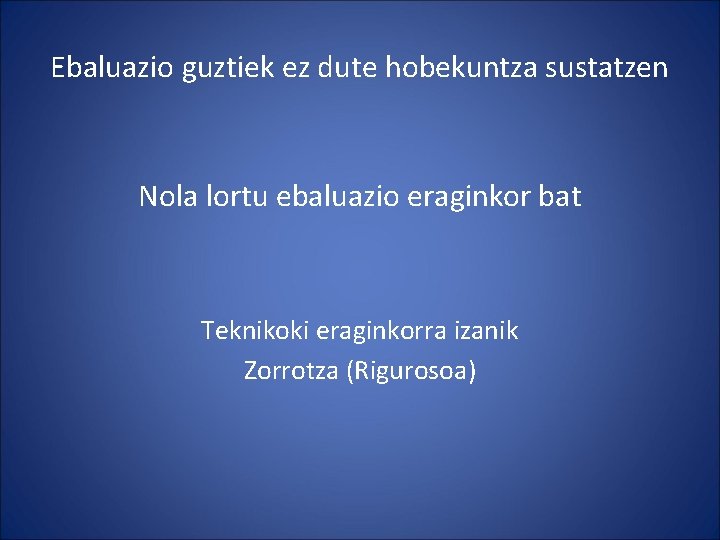 Ebaluazio guztiek ez dute hobekuntza sustatzen

Nola lortu ebaluazio eraginkor bat

Teknikoki eraginkorra izanik
Zorrotza (Rigurosoa)